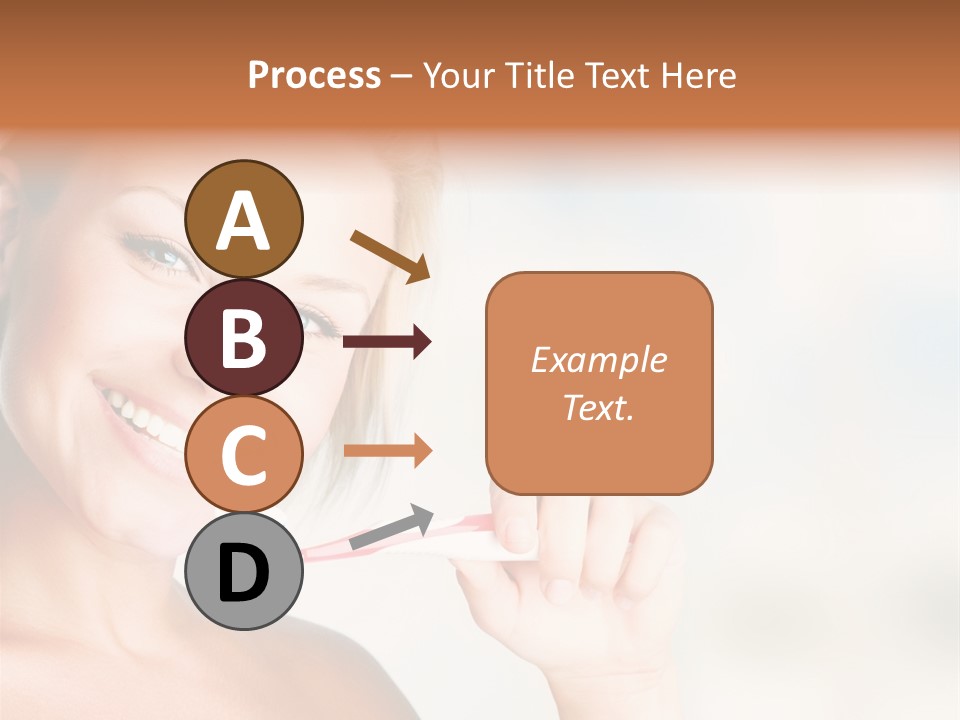 Process – Your Title Text Here

A

B

C

D

Example Text.